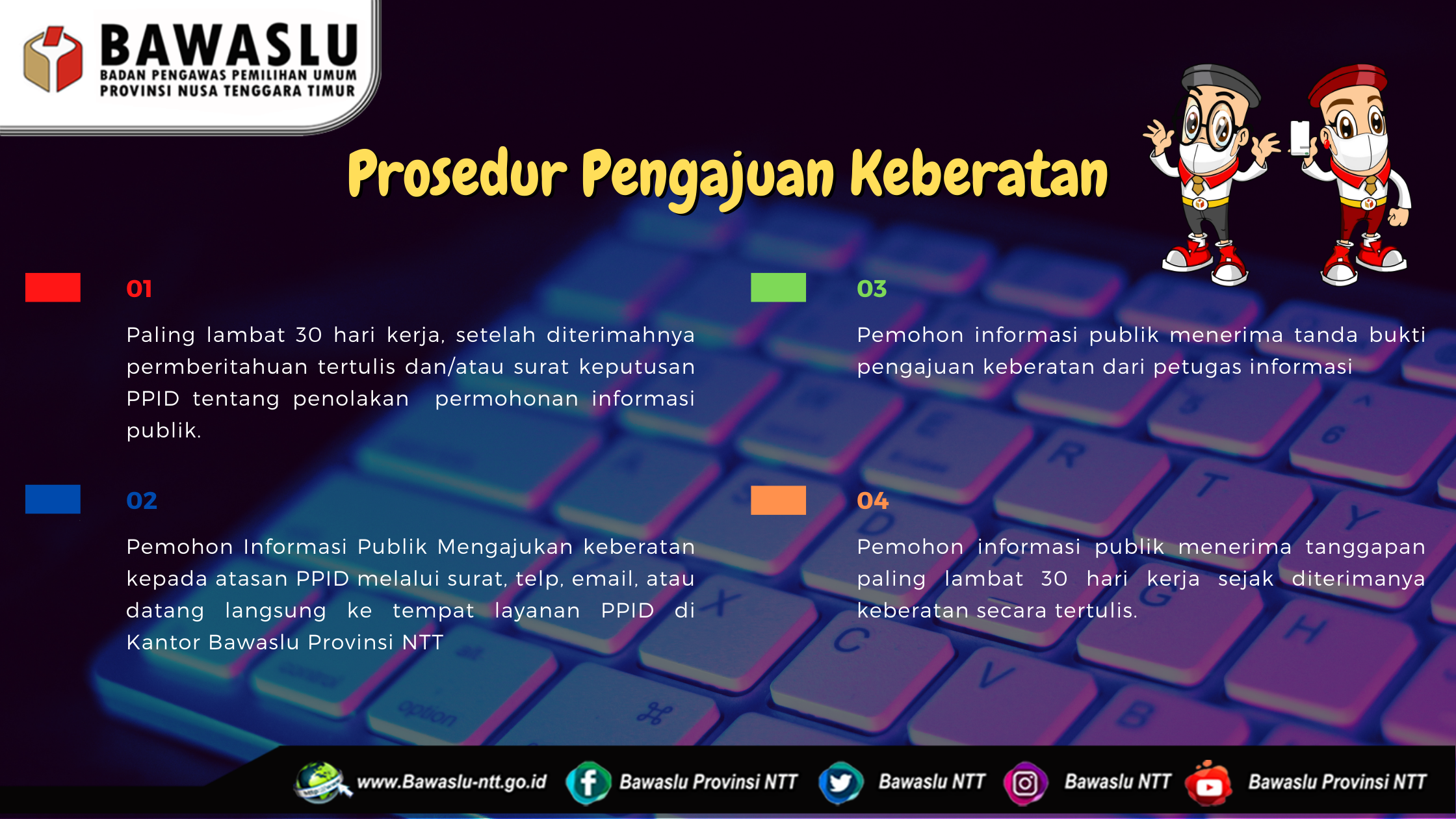 BAWASLU
BADAN PENGAWAS PEMILIHAN UMUM
PROVINSI NUSA TENGGARA TIMUR

Prosedur Pengajuan Keberatan

01

Paling lambat 30 hari kerja, setelah diterimahnya permberitahuan tertulis dan/atau surat keputusan PPID tentang penolakan permohonan informasi publik.

02

Pemohon Informasi Publik Mengajukan keberatan kepada atasan PPID melalui surat, telp, email, atau datang langsung ke tempat layanan PPID di Kantor Bawaslu Provinsi NTT

03

Pemohon informasi publik menerima tanda bukti pengajuan keberatan dari petugas informasi

04

Pemohon informasi publik menerima tanggapan paling lambat 30 hari kerja sejak diterimanya keberatan secara tertulis.

www.Bawaslu-ntt.go.id Bawaslu Provinsi NTT Bawaslu NTT Bawaslu NTT Bawaslu Provinsi NTT